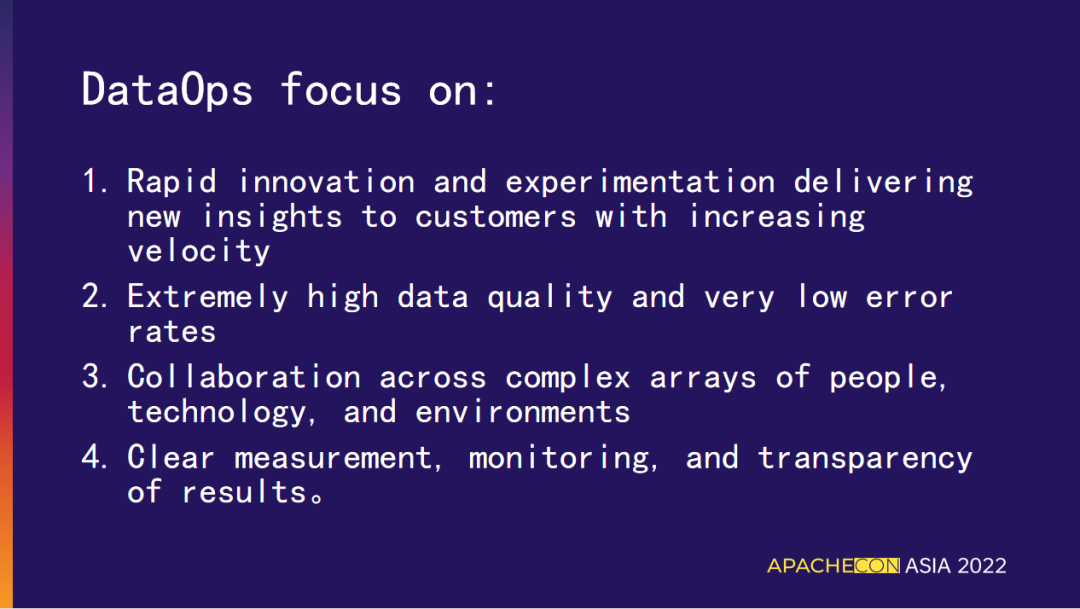 DataOps focus on:

1. Rapid innovation and experimentation delivering new insights to customers with increasing velocity
2. Extremely high data quality and very low error rates
3. Collaboration across complex arrays of people, technology, and environments
4. Clear measurement, monitoring, and transparency of results。

APACHECON ASIA 2022